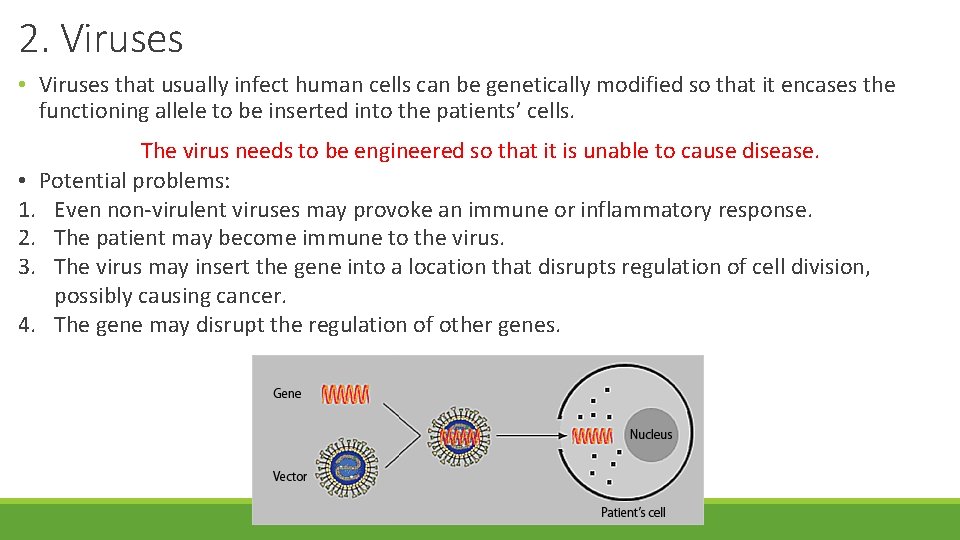 2. Viruses

• Viruses that usually infect human cells can be genetically modified so that it encases the functioning allele to be inserted into the patients' cells.

The virus needs to be engineered so that it is unable to cause disease.

• Potential problems:
1. Even non-virulent viruses may provoke an immune or inflammatory response.
2. The patient may become immune to the virus.
3. The virus may insert the gene into a location that disrupts regulation of cell division, possibly causing cancer.
4. The gene may disrupt the regulation of other genes.

Gene

Vector

Nucleus

Patient's cell